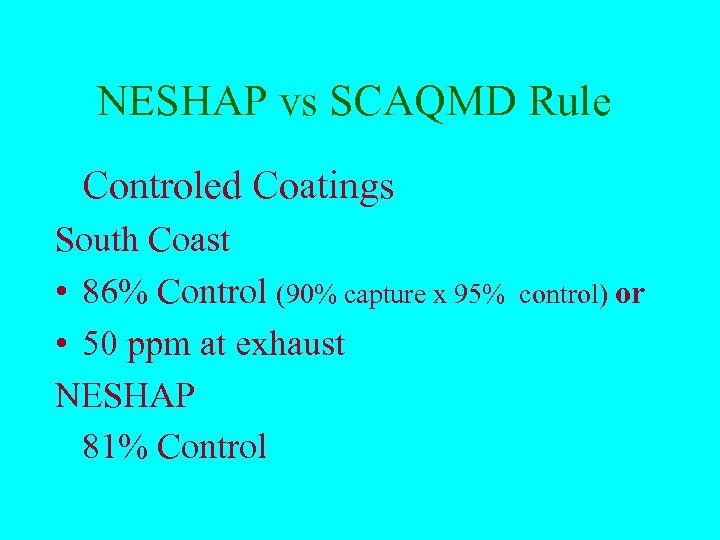 NESHAP vs SCAQMD Rule

Controled Coatings

South Coast

• 86% Control (90% capture x 95% control) or

• 50 ppm at exhaust

NESHAP

81% Control